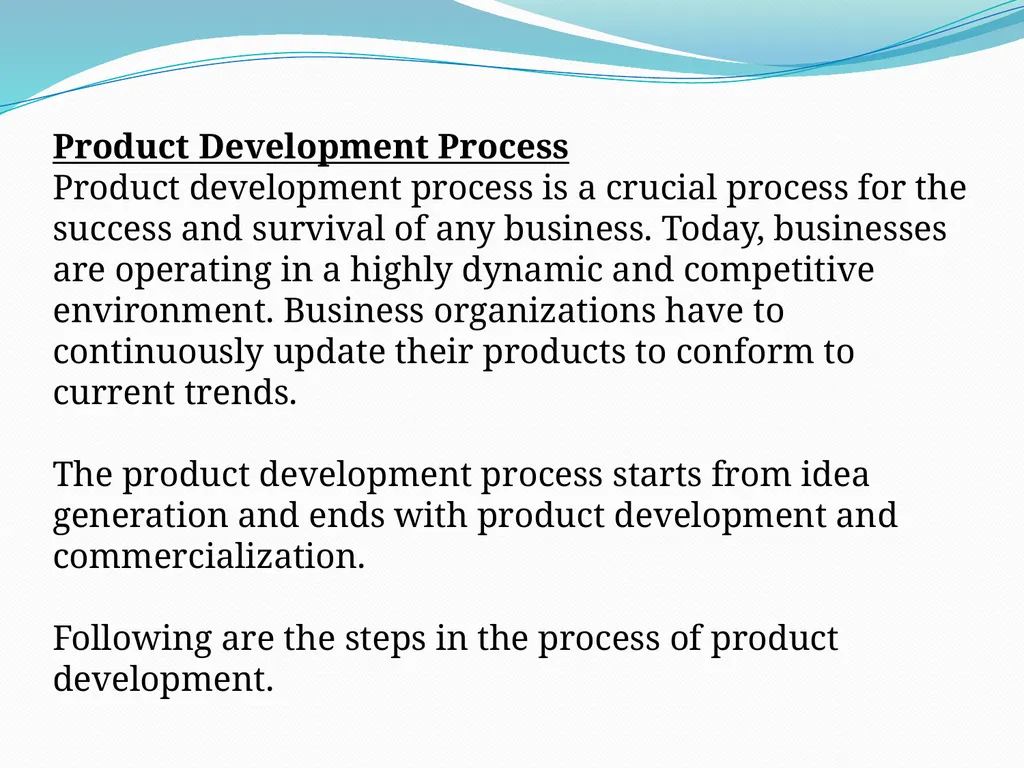 Product Development Process
Product development process is a crucial process for the success and survival of any business. Today, businesses are operating in a highly dynamic and competitive environment. Business organizations have to continuously update their products to conform to current trends.

The product development process starts from idea generation and ends with product development and commercialization.

Following are the steps in the process of product development.